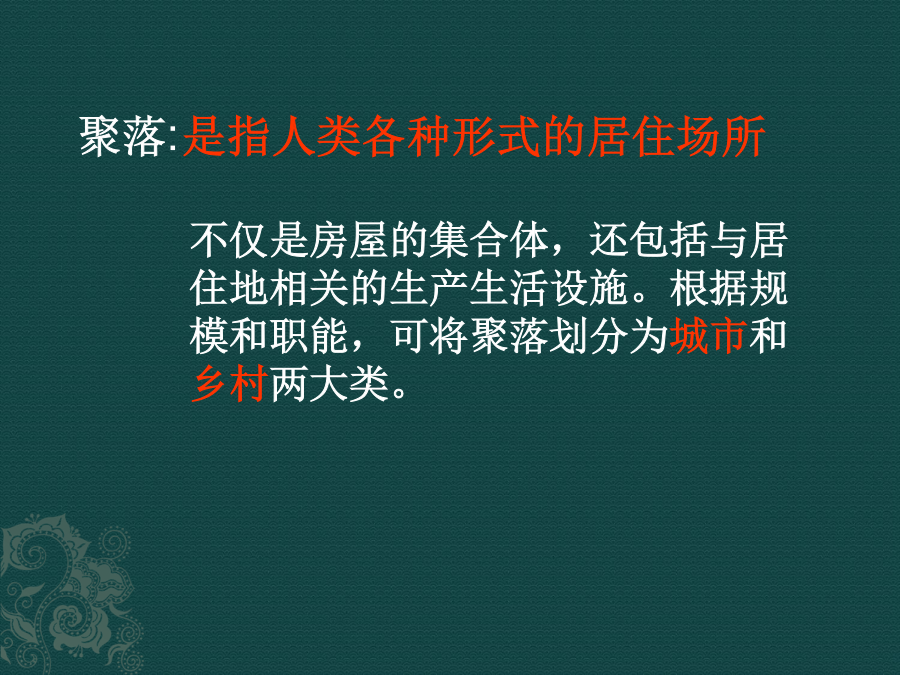 聚落:是指人类各种形式的居住场所

不仅是房屋的集合体，还包括与居住地相关的生产生活设施。根据规模和职能，可将聚落划分为城市和乡村两大类。